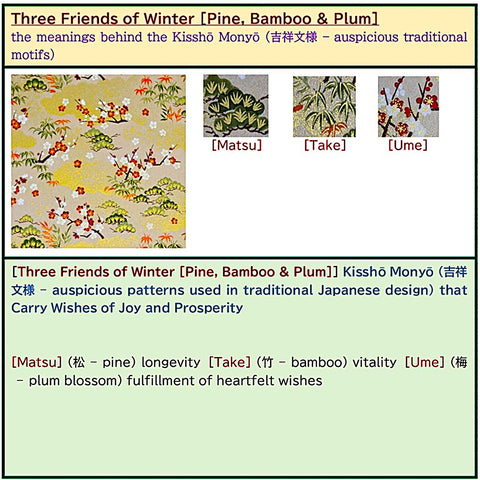 Three Friends of Winter [Pine, Bamboo & Plum]
the meanings behind the Kisshō Monyō (吉祥文様 – auspicious traditional motifs)

[Matsu]

[Take]

[Ume]

[Three Friends of Winter [Pine, Bamboo & Plum]] Kisshō Monyō (吉祥文様 – auspicious patterns used in traditional Japanese design) that Carry Wishes of Joy and Prosperity

[Matsu] (松 – pine) longevity [Take] (竹 – bamboo) vitality [Ume] (梅 – plum blossom) fulfillment of heartfelt wishes